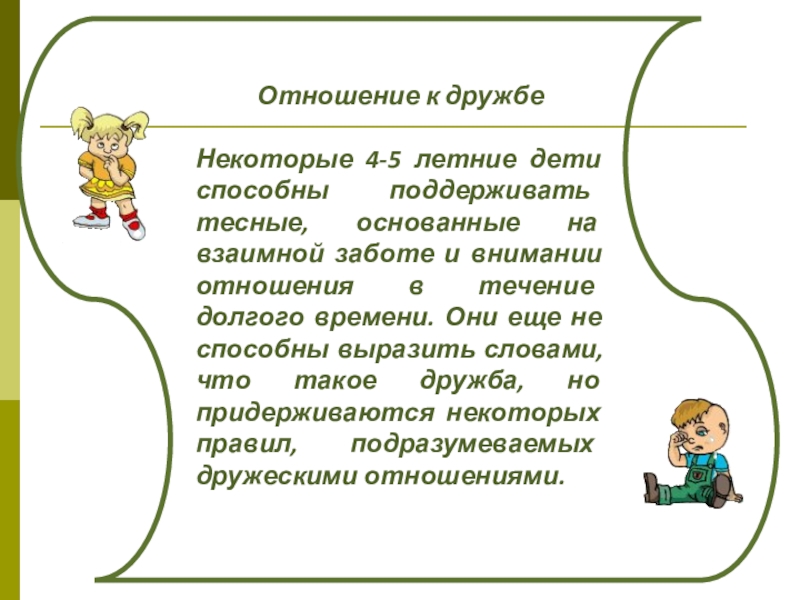 Отношение к дружбе

Некоторые 4-5 летние дети способны поддерживать тесные, основанные на взаимной заботе и внимании отношения в течение долгого времени. Они еще не способны выразить словами, что такое дружба, но придерживаются некоторых правил, подразумеваемых дружескими отношениями.